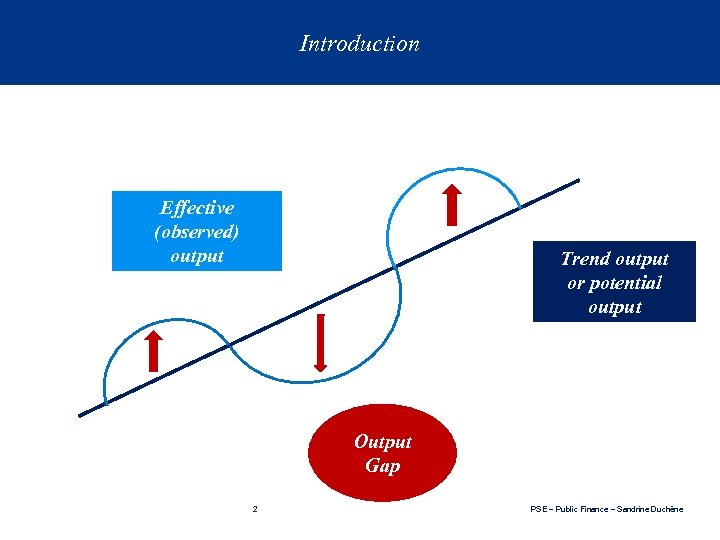 Introduction

Effective (observed) output

Trend output or potential output

Output Gap

2

PSE – Public Finance – Sandrine Duchêne